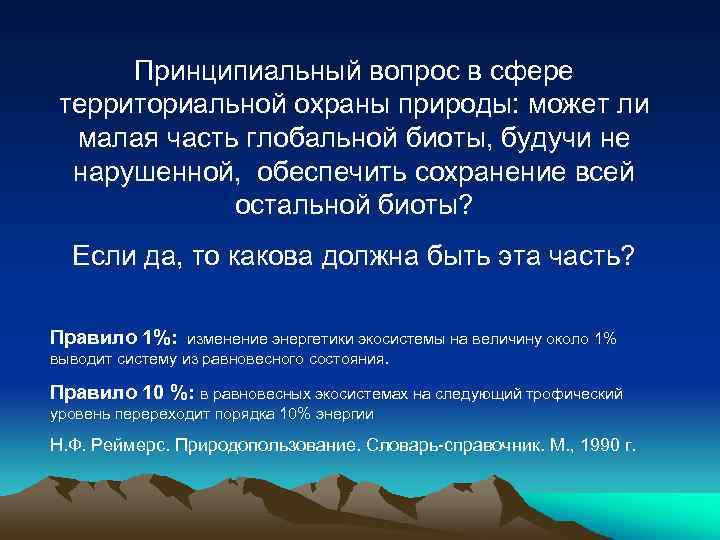 Принципиальный вопрос в сфере территориальной охраны природы: может ли малая часть глобальной биоты, будучи не нарушенной, обеспечить сохранение всей остальной биоты?

Если да, то какова должна быть эта часть?

Правило 1%: изменение энергетики экосистемы на величину около 1% выводит систему из равновесного состояния.

Правило 10 %: в равновесных экосистемах на следующий трофический уровень перереходит порядка 10% энергии

Н.Ф. Реймерс. Природопользование. Словарь-справочник. М., 1990 г.